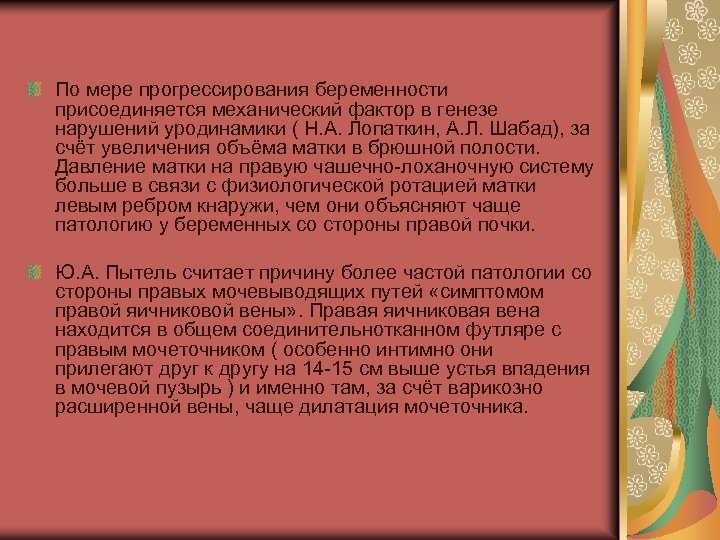 По мере прогрессирования беременности присоединяется механический фактор в генезе нарушений уродинамики ( Н.А. Лопаткин, А.Л. Шабад), за счёт увеличения объёма матки в брюшной полости. Давление матки на правую чашечно-лоханочную систему больше в связи с физиологической ротацией матки левым ребром кнаружи, чем они объясняют чаще патологию у беременных со стороны правой почки.

Ю.А. Пытель считает причину более частой патологии со стороны правых мочевыводящих путей «симптомом правой яичниковой вены». Правая яичниковая вена находится в общем соединительнотканном футляре с правым мочеточником ( особенно интимно они прилегают друг к другу на 14-15 см выше устья впадения в мочевой пузырь ) и именно там, за счёт варикозно расширенной вены, чаще дилатация мочеточника.